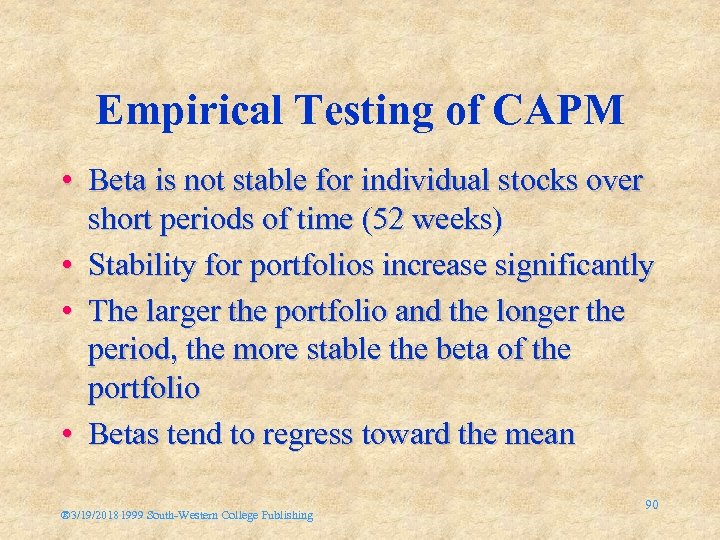 Empirical Testing of CAPM

• Beta is not stable for individual stocks over short periods of time (52 weeks)
• Stability for portfolios increase significantly
• The larger the portfolio and the longer the period, the more stable the beta of the portfolio
• Betas tend to regress toward the mean

®3/19/2018 1999 South-Western College Publishing

90